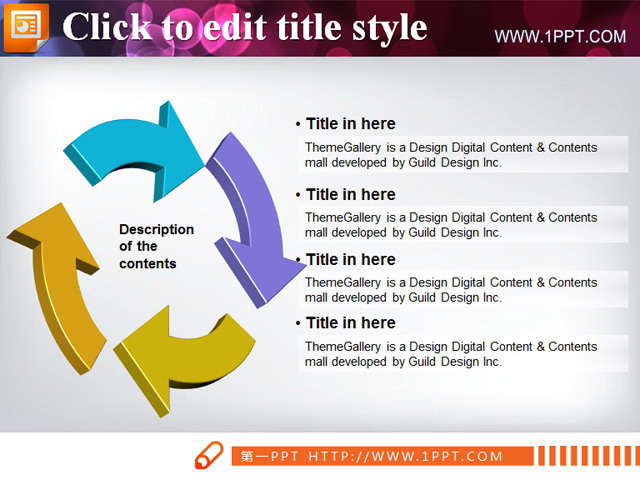 Click to edit title style

WWW.1PPT.COM

Description of the contents

• Title in here

ThemeGallery is a Design Digital Content & Contents mall developed by Guild Design Inc.

• Title in here

ThemeGallery is a Design Digital Content & Contents mall developed by Guild Design Inc.

• Title in here

ThemeGallery is a Design Digital Content & Contents mall developed by Guild Design Inc.

• Title in here

ThemeGallery is a Design Digital Content & Contents mall developed by Guild Design Inc.

第一PPT HTTP://WWW.1PPT.COM